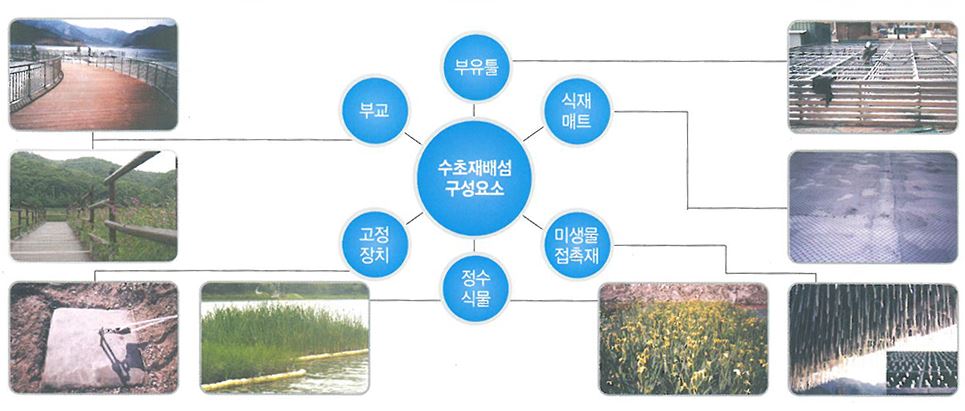 수초재배섬
구성요소

부유틀

식재
매트

미생물
접촉재

정수
식물

고정
장치

부교